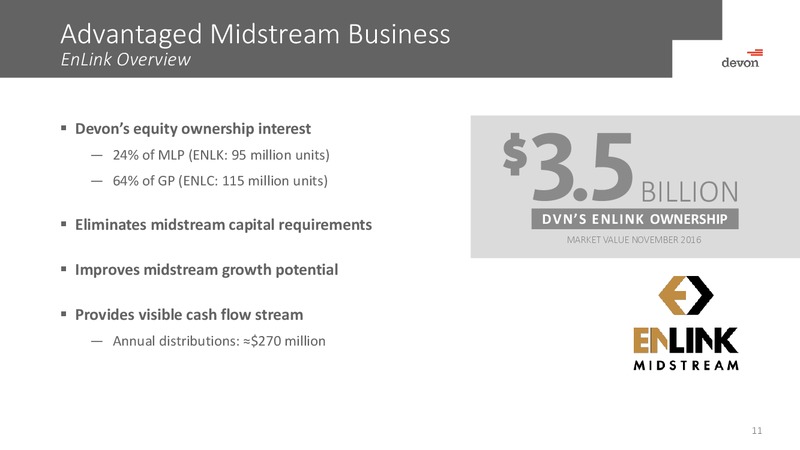 Advantaged Midstream Business
EnLink Overview

devon

▪ Devon's equity ownership interest
— 24% of MLP (ENLK: 95 million units)
— 64% of GP (ENLC: 115 million units)

▪ Eliminates midstream capital requirements

▪ Improves midstream growth potential

▪ Provides visible cash flow stream
— Annual distributions: ≈$270 million

$3.5 BILLION
DVN'S ENLINK OWNERSHIP
MARKET VALUE NOVEMBER 2016

ENLINK
MIDSTREAM

11